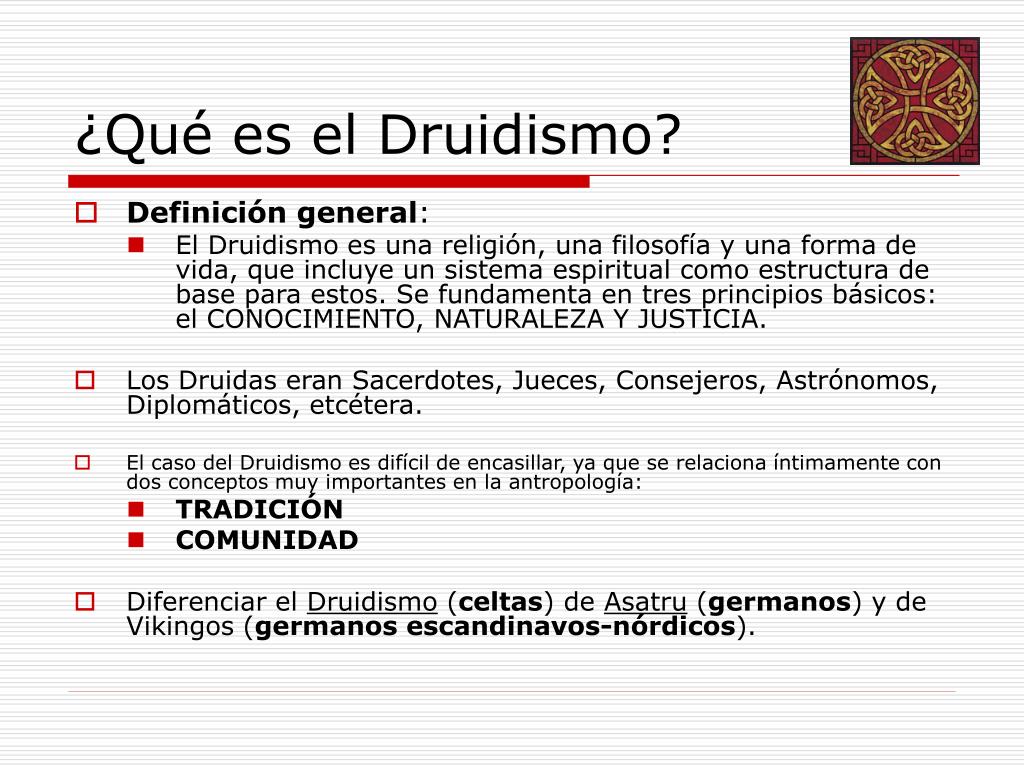 ¿Qué es el Druidismo?

Definición general:

El Druidismo es una religión, una filosofía y una forma de vida, que incluye un sistema espiritual como estructura de base para estos. Se fundamenta en tres principios básicos: el CONOCIMIENTO, NATURALEZA Y JUSTICIA.

Los Druidas eran Sacerdotes, Jueces, Consejeros, Astrónomos, Diplomáticos, etcétera.

El caso del Druidismo es difícil de encasillar, ya que se relaciona íntimamente con dos conceptos muy importantes en la antropología:

TRADICIÓN

COMUNIDAD

Diferenciar el Druidismo (celtas) de Asatru (germanos) y de Vikingos (germanos escandinavos-nórdicos).